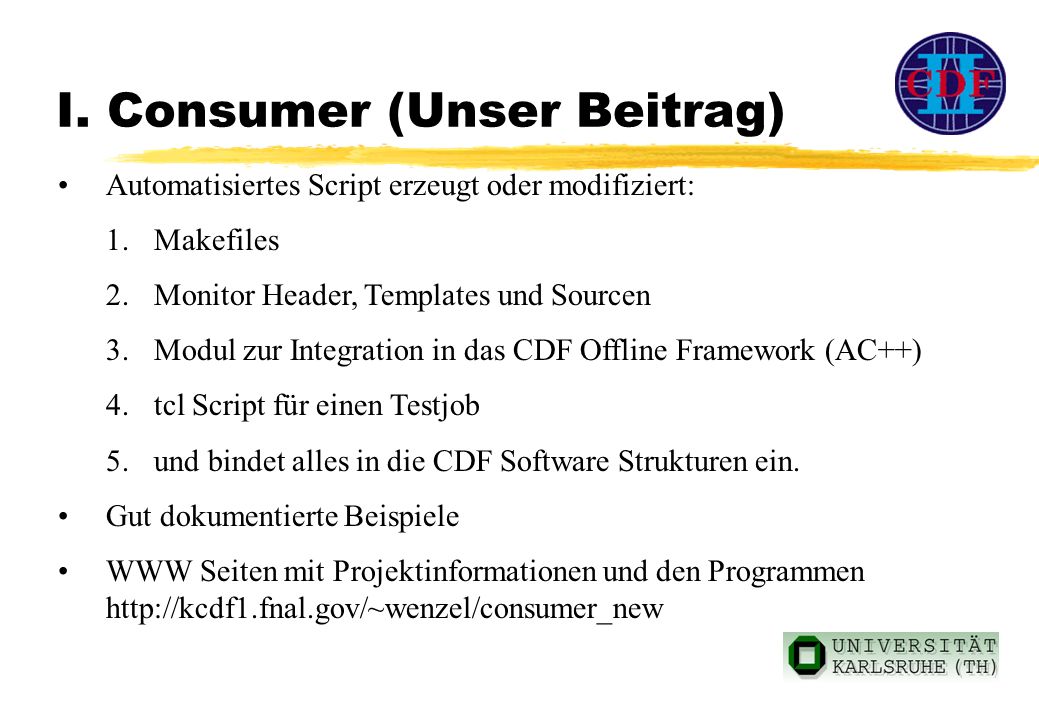 CDF II

I. Consumer (Unser Beitrag)

• Automatisiertes Script erzeugt oder modifiziert:

1. Makefiles

2. Monitor Header, Templates und Sourcen

3. Modul zur Integration in das CDF Offline Framework (AC++)

4. tcl Script für einen Testjob

5. und bindet alles in die CDF Software Strukturen ein.

• Gut dokumentierte Beispiele

• WWW Seiten mit Projektinformationen und den Programmen http://kcdf1.fnal.gov/~wenzel/consumer_new

UNIVERSITÄT KARLSRUHE (TH)